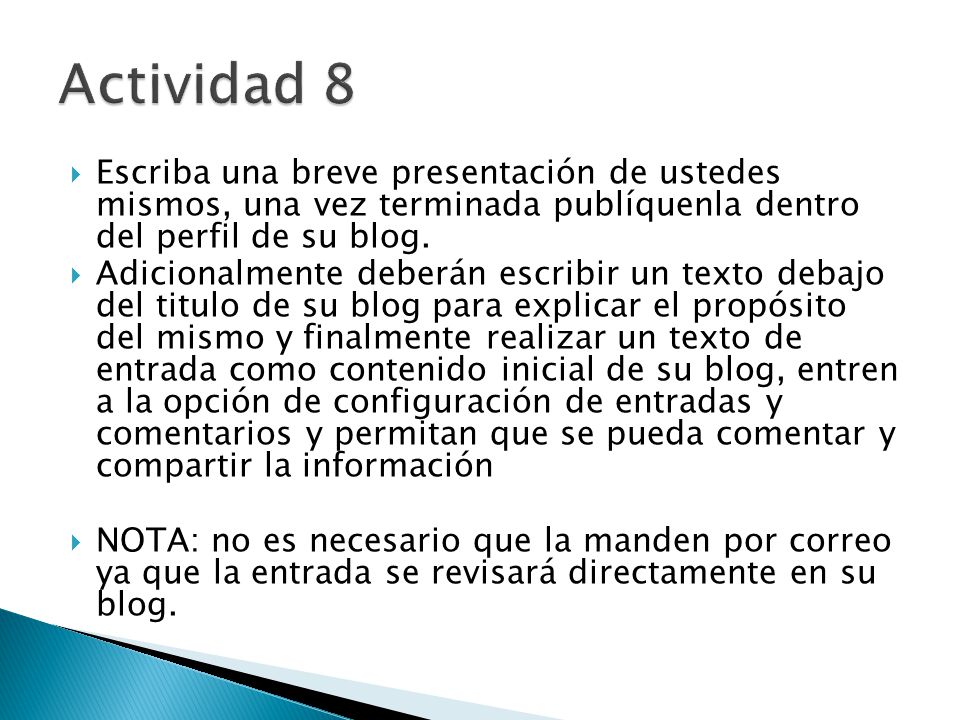 Actividad 8

Escriba una breve presentación de ustedes mismos, una vez terminada publíquenla dentro del perfil de su blog.

Adicionalmente deberán escribir un texto debajo del titulo de su blog para explicar el propósito del mismo y finalmente realizar un texto de entrada como contenido inicial de su blog, entren a la opción de configuración de entradas y comentarios y permitan que se pueda comentar y compartir la información

NOTA: no es necesario que la manden por correo ya que la entrada se revisará directamente en su blog.